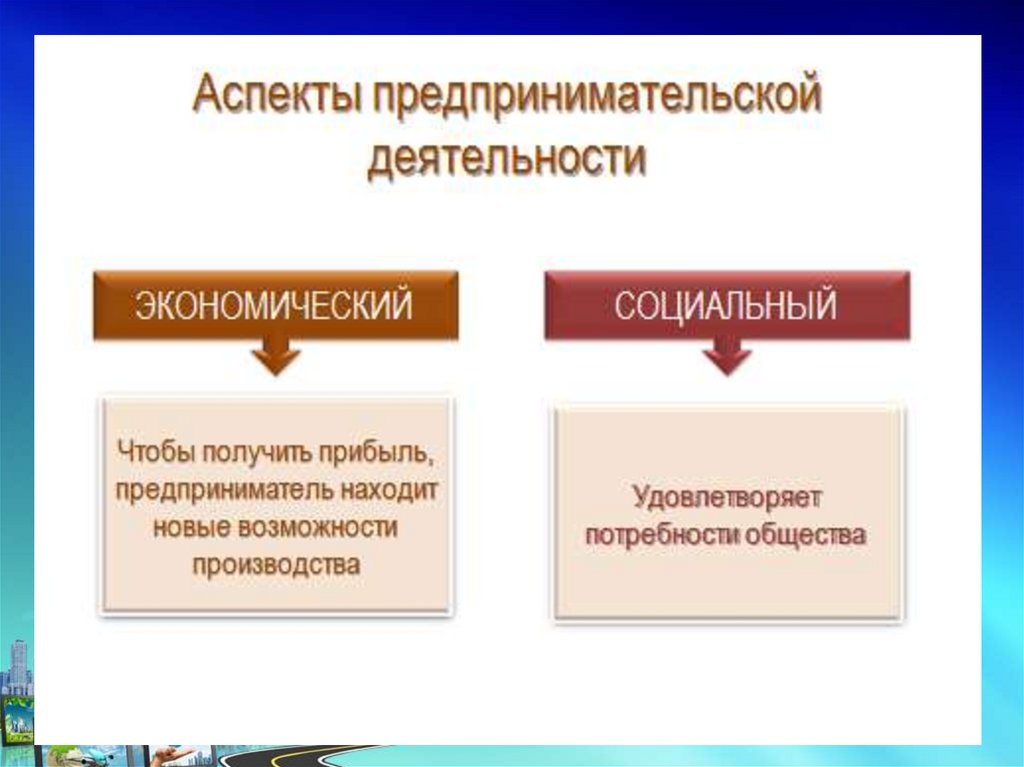 Аспекты предпринимательской деятельности

ЭКОНОМИЧЕСКИЙ

Чтобы получить прибыль, предприниматель находит новые возможности производства

СОЦИАЛЬНЫЙ

Удовлетворяет потребности общества